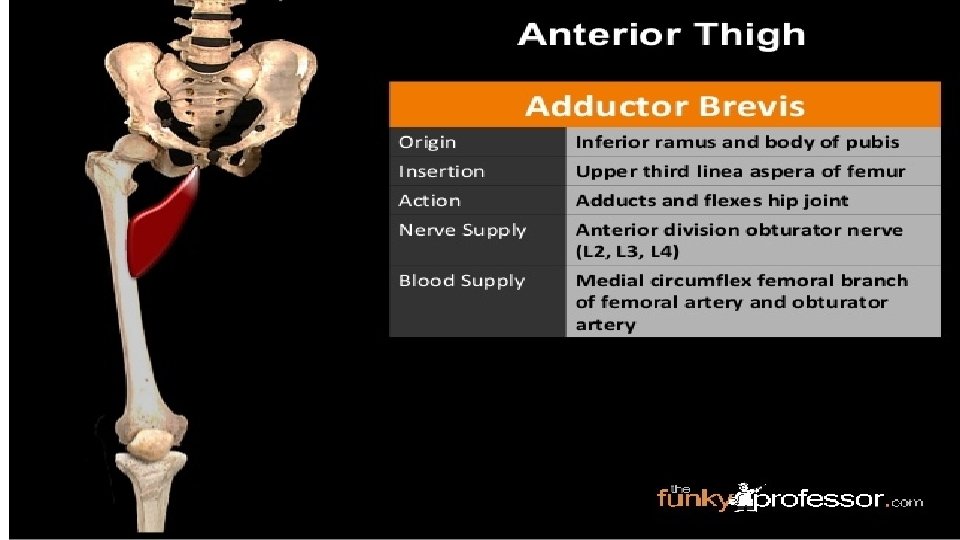 Anterior Thigh

| Adductor Brevis | |
|---|---|
| Origin | Inferior ramus and body of pubis |
| Insertion | Upper third linea aspera of femur |
| Action | Adducts and flexes hip joint |
| Nerve Supply | Anterior division obturator nerve (L2, L3, L4) |
| Blood Supply | Medial circumflex femoral branch of femoral artery and obturator artery |

the funky professor.com